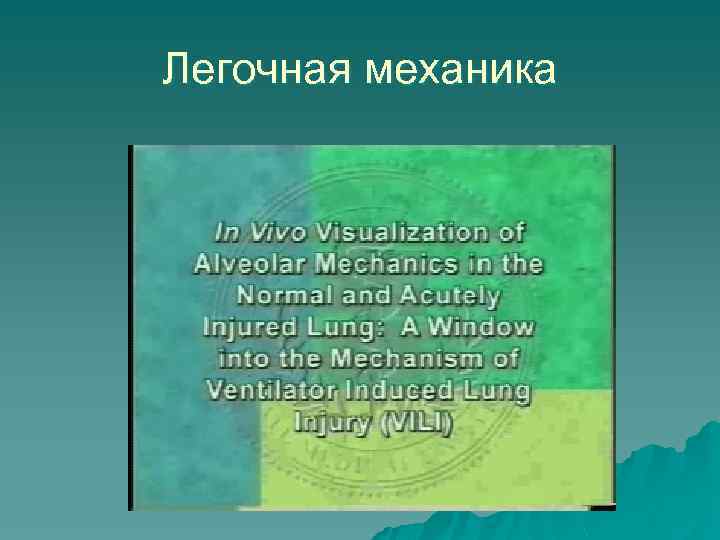 Легочная механика

In Vivo Visualization of Alveolar Mechanics in the Normal and Acutely Injured Lung: A Window into the Mechanism of Ventilator Induced Lung Injury (VILI)